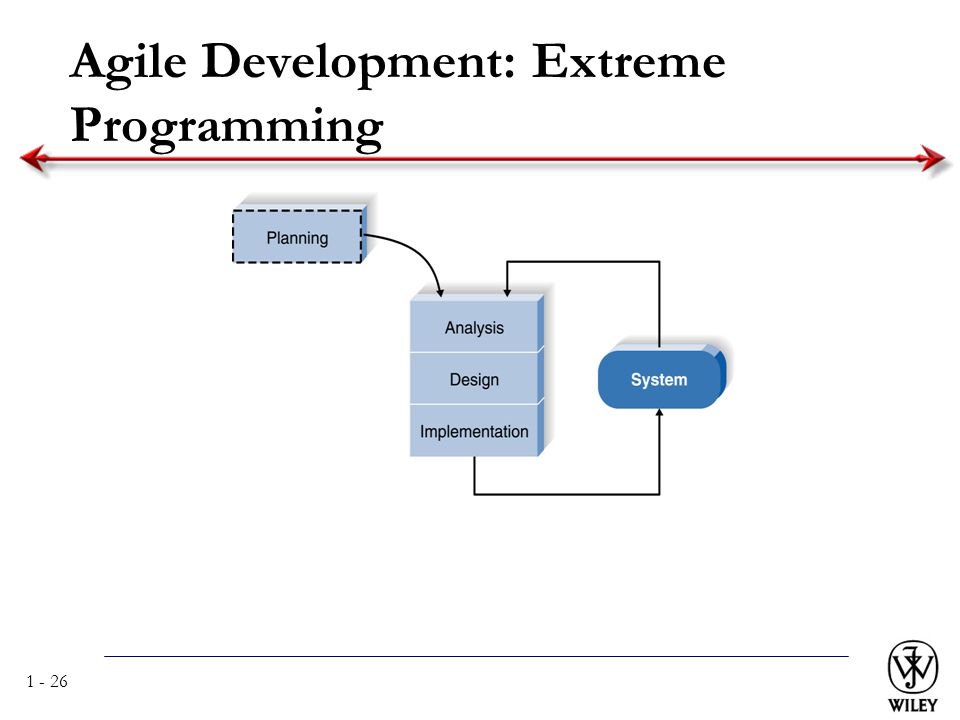 Agile Development: Extreme Programming

Planning

Analysis

Design

Implementation

System

1 - 26

WILEY